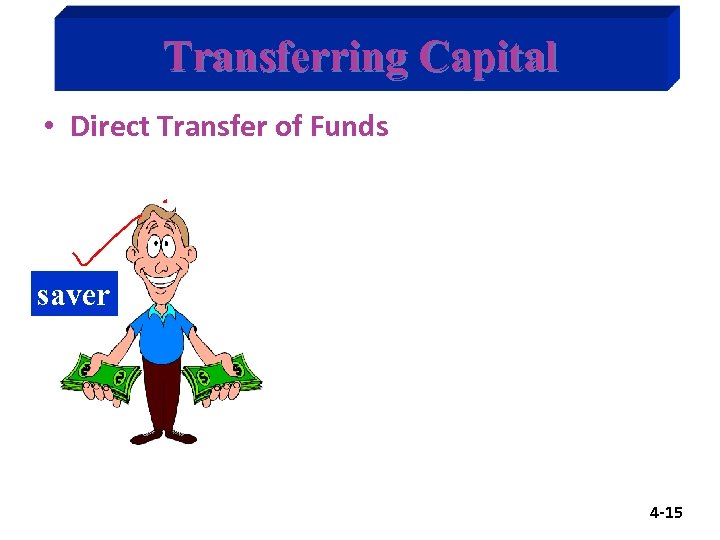 Transferring Capital

• Direct Transfer of Funds

saver

4-15